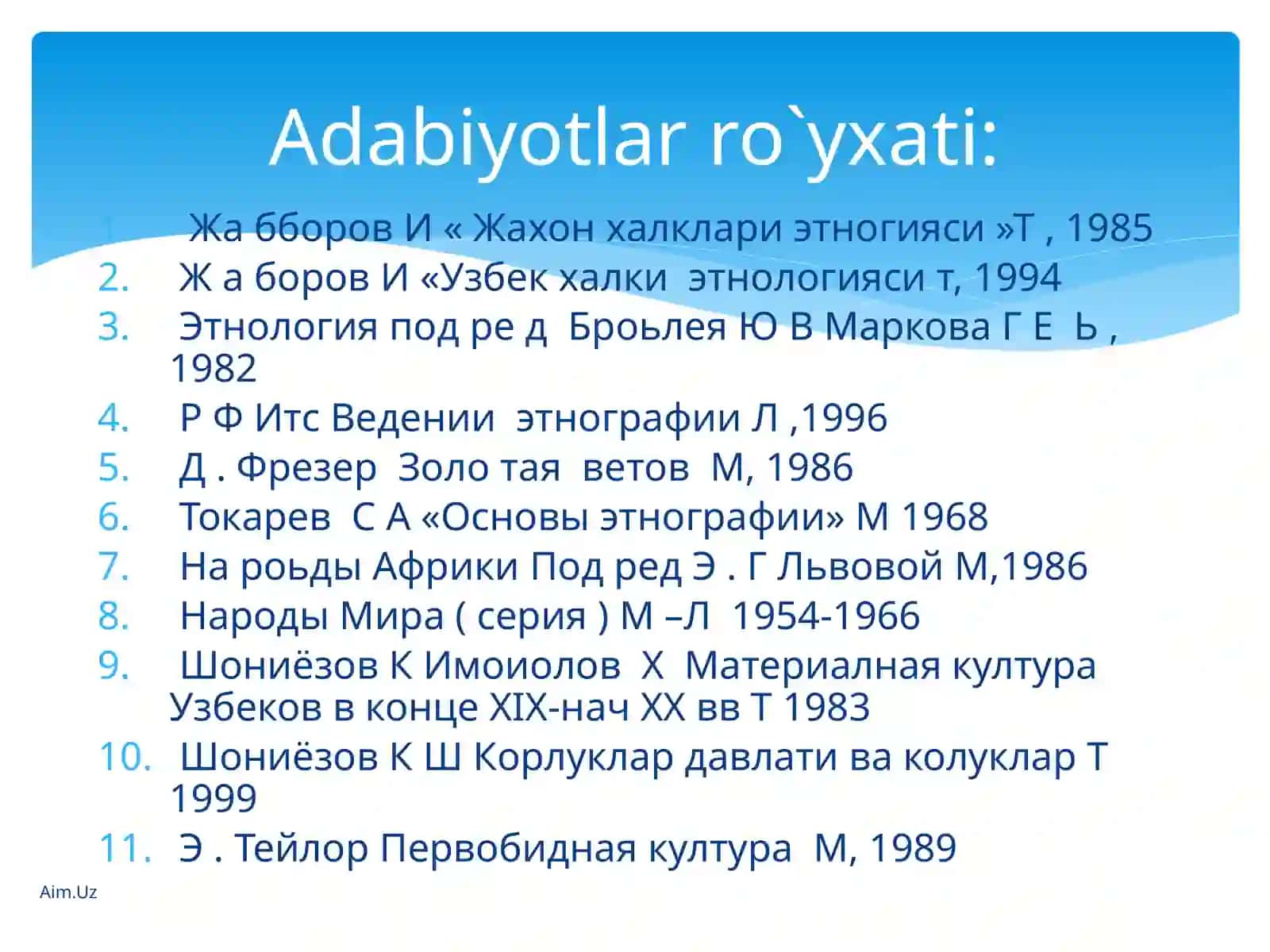 Adabiyotlar ro`yxati:

1. Жа бборов И « Жахон халклари этногияси »Т , 1985
2. Ж а боров И «Узбек халки этнологияси т, 1994
3. Этнология под ре д Броьлея Ю В Маркова Г Е Ь , 1982
4. Р Ф Итс Ведении этнографии Л ,1996
5. Д . Фрезер Золо тая ветов М, 1986
6. Токарев С А «Основы этнографии» М 1968
7. На роьды Африки Под ред Э . Г Львовой М,1986
8. Народы Мира ( серия ) М –Л 1954-1966
9. Шониёзов К Имоиолов Х Материалная култура Узбеков в конце XIX-нач XX вв Т 1983
10. Шониёзов К Ш Корлуклар давлати ва колуклар Т 1999
11. Э . Тейлор Первобидная култура М, 1989

Aim.Uz